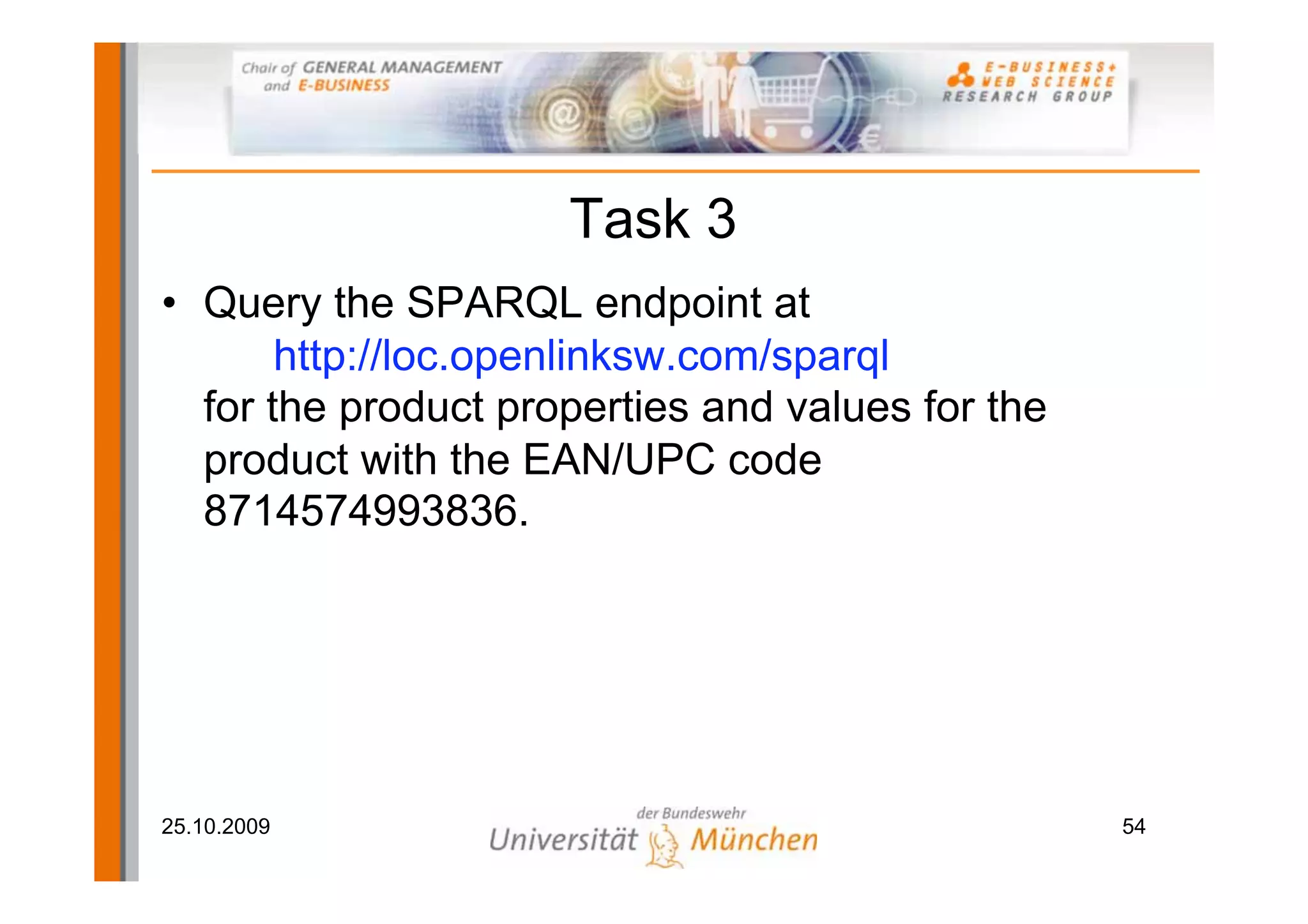 Chair of GENERAL MANAGEMENT and E-BUSINESS

E-BUSINESS+ WEB SCIENCE RESEARCH GROUP

Task 3

• Query the SPARQL endpoint at http://loc.openlinksw.com/sparql for the product properties and values for the product with the EAN/UPC code 8714574993836.

25.10.2009

der Bundeswehr Universität München

54